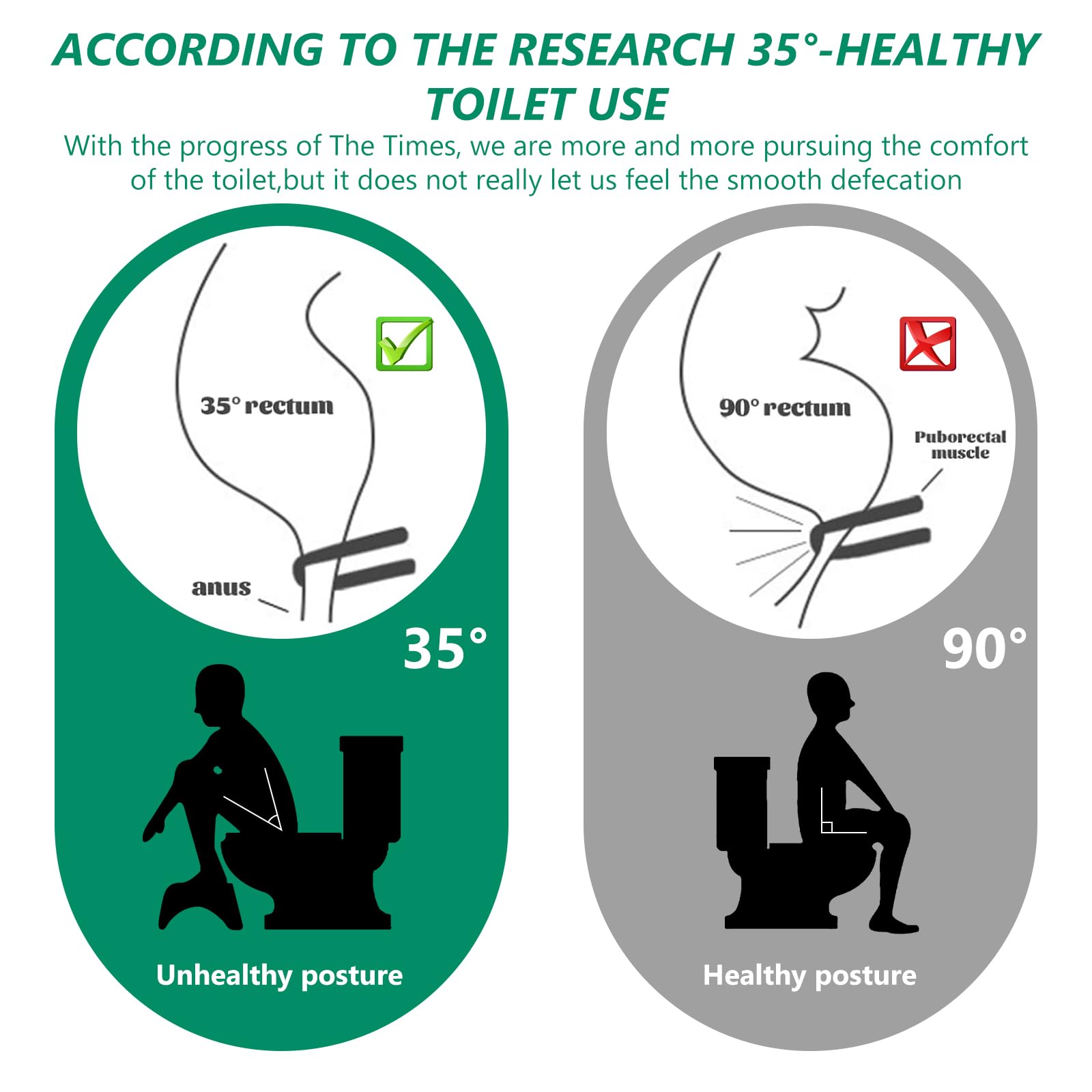 ACCORDING TO THE RESEARCH 35°-HEALTHY TOILET USE

With the progress of The Times, we are more and more pursuing the comfort of the toilet,but it does not really let us feel the smooth defecation

35° rectum

anus

35°

Unhealthy posture

90° rectum

Puborectal muscle

90°

Healthy posture